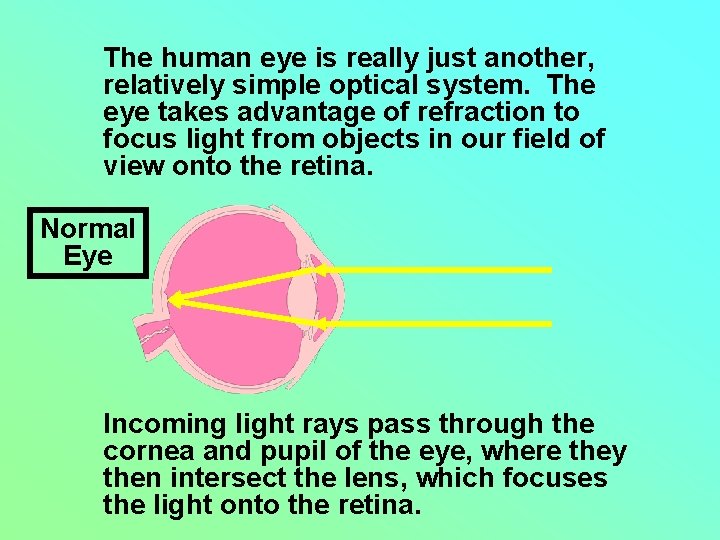 The human eye is really just another, relatively simple optical system.  The eye takes advantage of refraction to focus light from objects in our field of view onto the retina.

Normal Eye

Incoming light rays pass through the cornea and pupil of the eye, where they then intersect the lens, which focuses the light onto the retina.